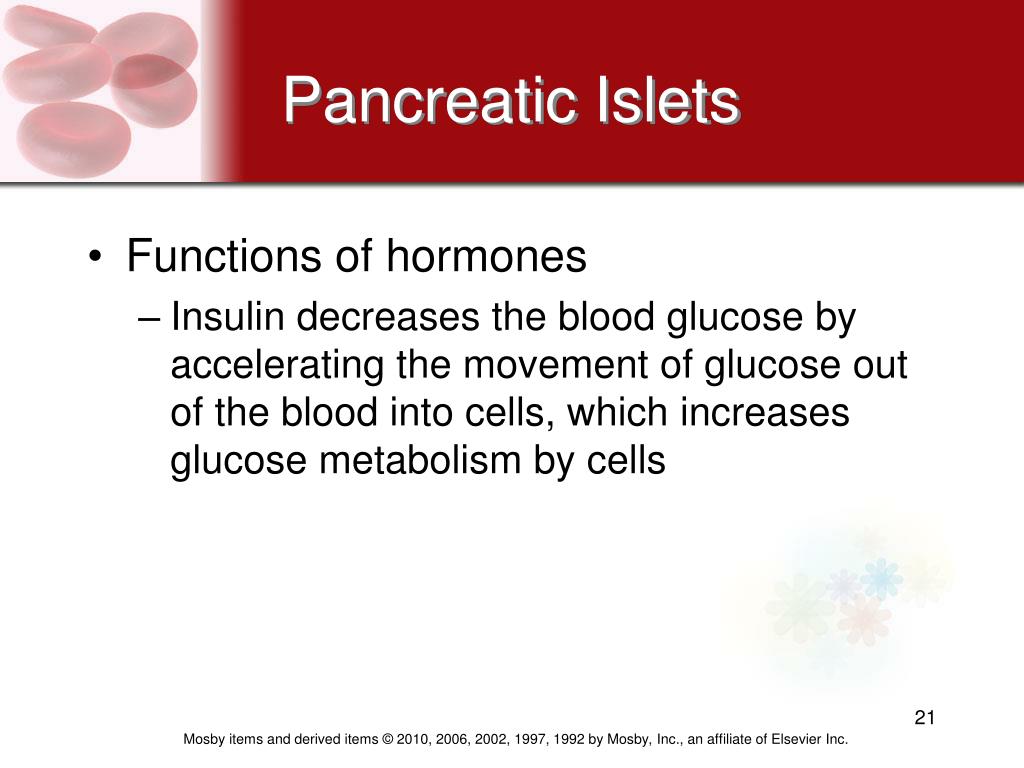 Pancreatic Islets

• Functions of hormones
– Insulin decreases the blood glucose by accelerating the movement of glucose out of the blood into cells, which increases glucose metabolism by cells

21

Mosby items and derived items © 2010, 2006, 2002, 1997, 1992 by Mosby, Inc., an affiliate of Elsevier Inc.